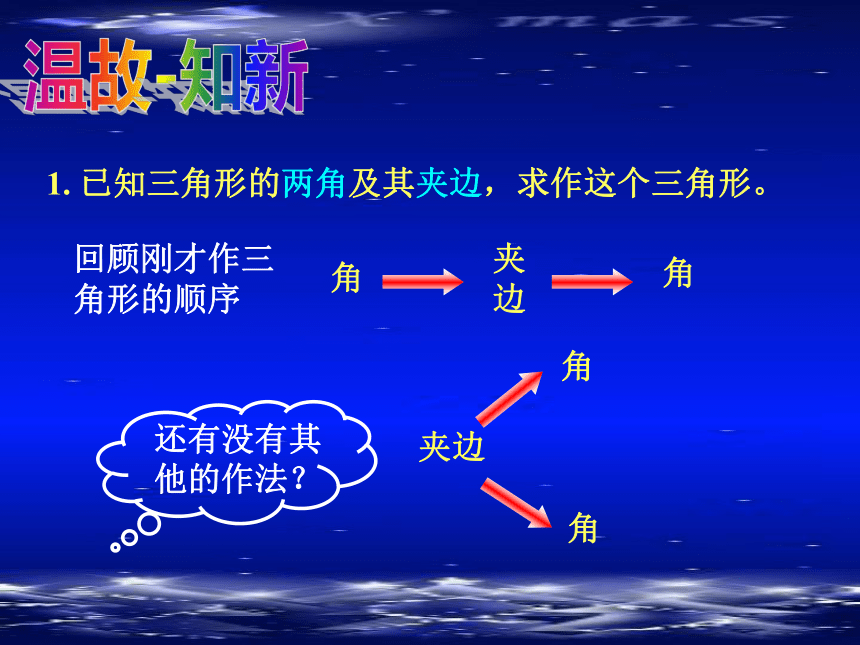 温故-知新

1. 已知三角形的两角及其夹边，求作这个三角形。

回顾刚才作三角形的顺序

角 夹边 角

还有没有其他的作法？

夹边

角

角